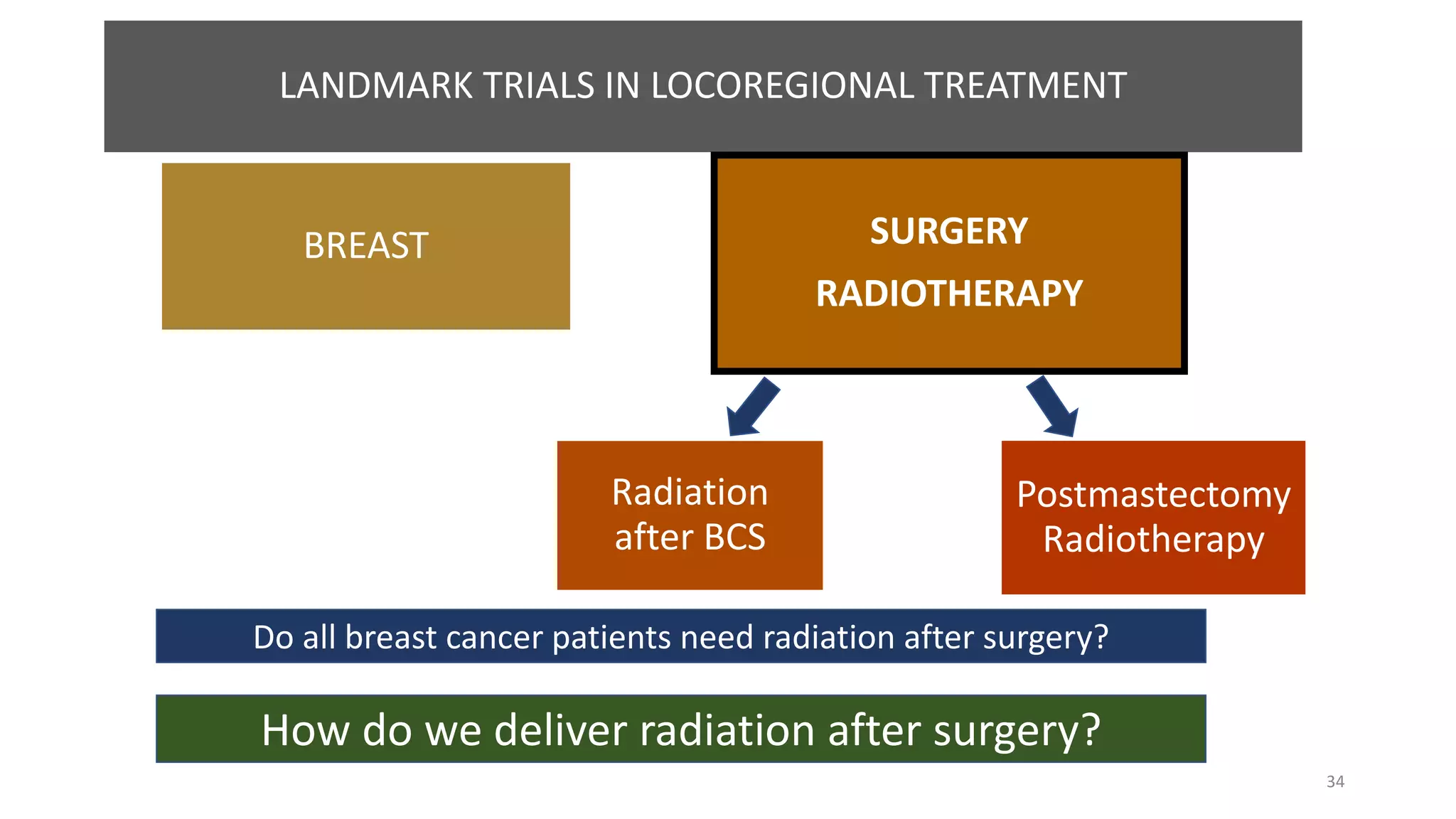 LANDMARK TRIALS IN LOCOREGIONAL TREATMENT

BREAST

SURGERY

RADIOTHERAPY

Radiation after BCS

Postmastectomy Radiotherapy

Do all breast cancer patients need radiation after surgery?

How do we deliver radiation after surgery?

34